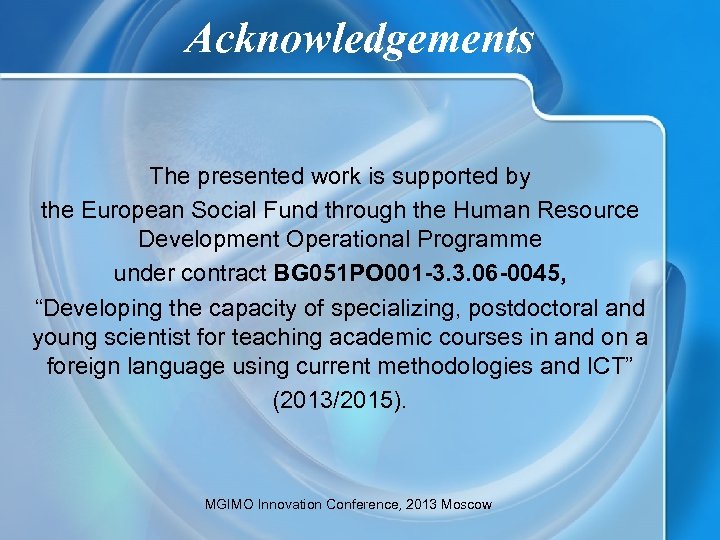 Acknowledgements

The presented work is supported by the European Social Fund through the Human Resource Development Operational Programme under contract BG051PO001-3.3.06-0045, “Developing the capacity of specializing, postdoctoral and young scientist for teaching academic courses in and on a foreign language using current methodologies and ICT” (2013/2015).

MGIMO Innovation Conference, 2013 Moscow